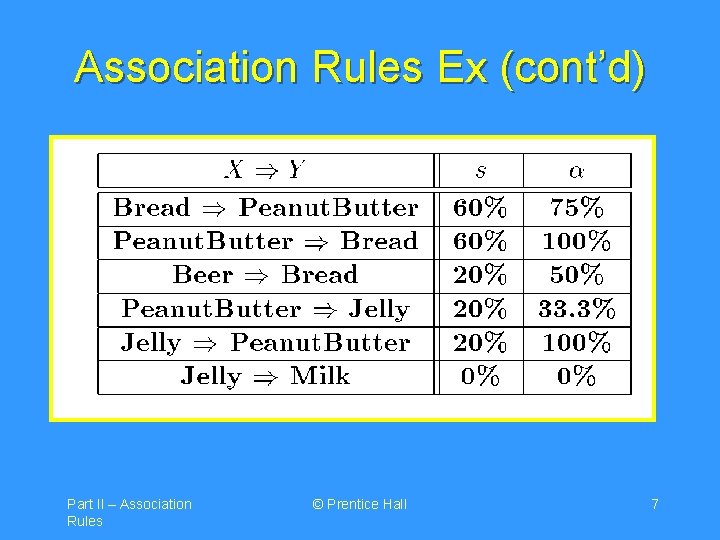 Association Rules Ex (cont'd)

| $X \Rightarrow Y$ | $s$ | $\alpha$ |
|---|---|---|
| Bread $\Rightarrow$ PeanutButter | 60% | 75% |
| PeanutButter $\Rightarrow$ Bread | 60% | 100% |
| Beer $\Rightarrow$ Bread | 20% | 50% |
| PeanutButter $\Rightarrow$ Jelly | 20% | 33.3% |
| Jelly $\Rightarrow$ PeanutButter | 20% | 100% |
| Jelly $\Rightarrow$ Milk | 0% | 0% |

Part II – Association Rules

© Prentice Hall

7